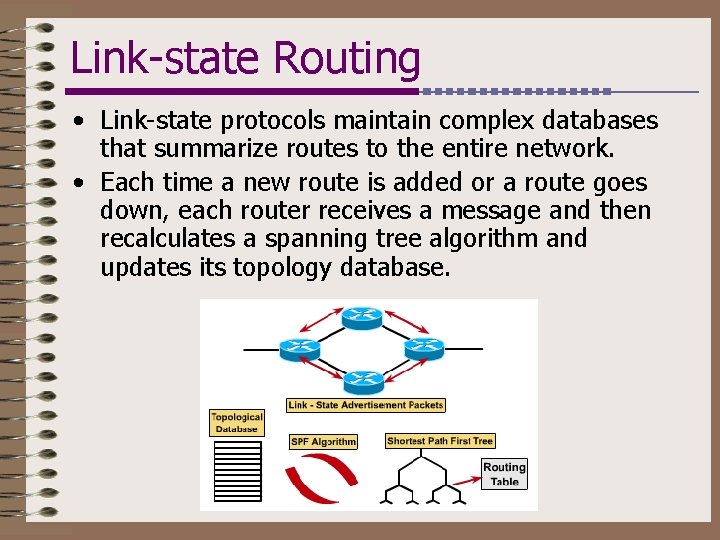 Link-state Routing

• Link-state protocols maintain complex databases that summarize routes to the entire network.

• Each time a new route is added or a route goes down, each router receives a message and then recalculates a spanning tree algorithm and updates its topology database.

Link - State Advertisement Packets

Topological Database

SPF Algorithm

Shortest Path First Tree

Routing Table